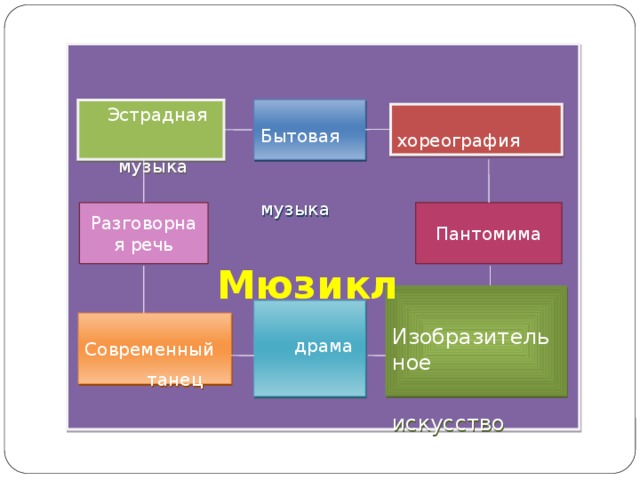 Эстрадная музыка

Бытовая музыка

хореография

Разговорная речь

Пантомима

Мюзикл

Современный танец

драма

Изобразительное искусство